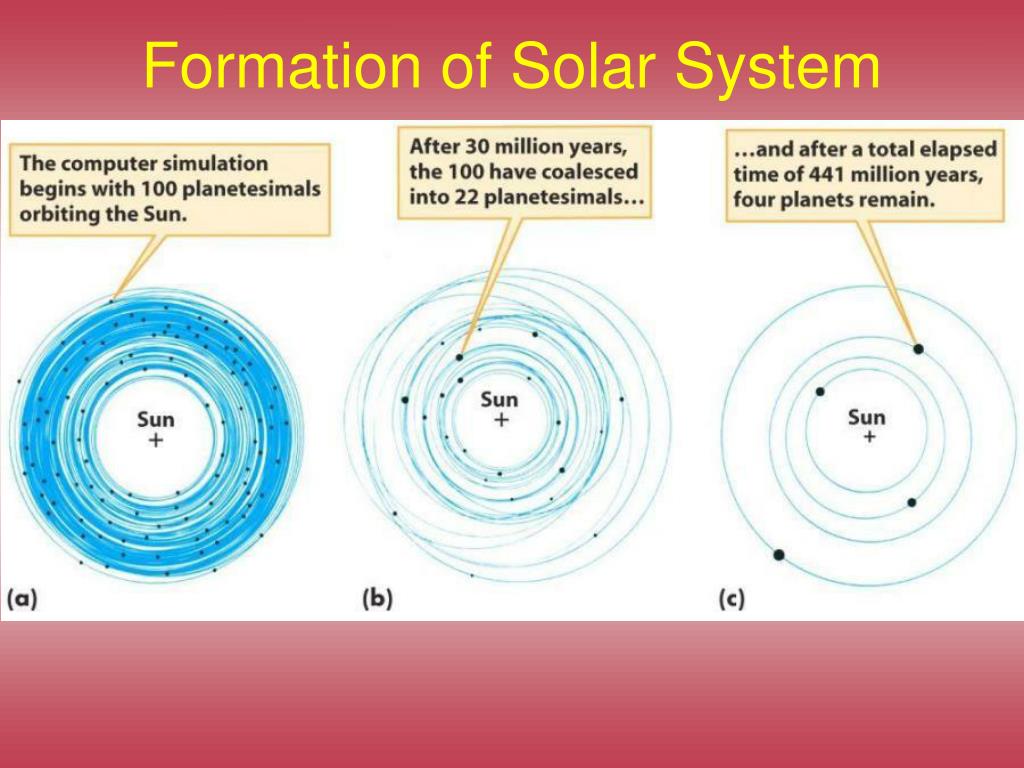 Formation of Solar System

The computer simulation begins with 100 planetesimals orbiting the Sun.

Sun
+

(a)

After 30 million years, the 100 have coalesced into 22 planetesimals…

Sun
+

(b)

…and after a total elapsed time of 441 million years, four planets remain.

Sun
+

(c)